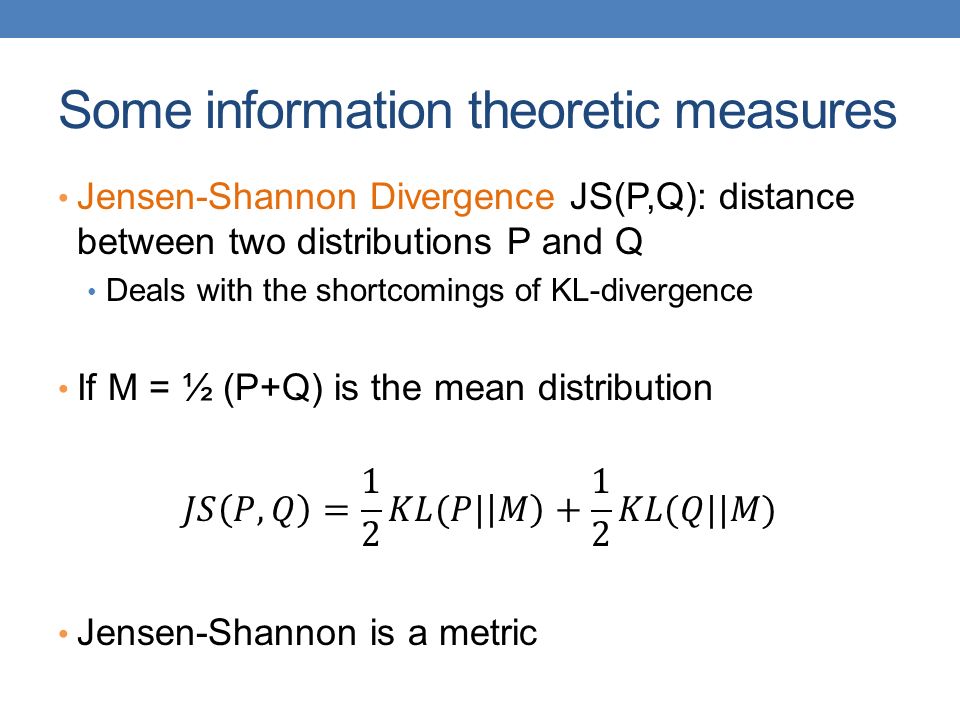 Some information theoretic measures

• Jensen-Shannon Divergence JS(P,Q): distance between two distributions P and Q

• Deals with the shortcomings of KL-divergence

• If M = ½ (P+Q) is the mean distribution

$JS(P,Q) = \frac{1}{2}KL(P||M) + \frac{1}{2}KL(Q||M)$

• Jensen-Shannon is a metric